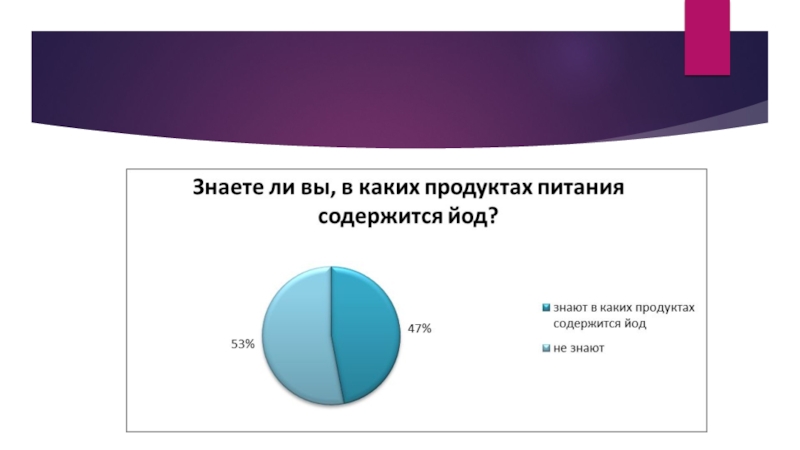 Знаете ли вы, в каких продуктах питания содержится йод?

53%

47%

знают в каких продуктах содержится йод

не знают